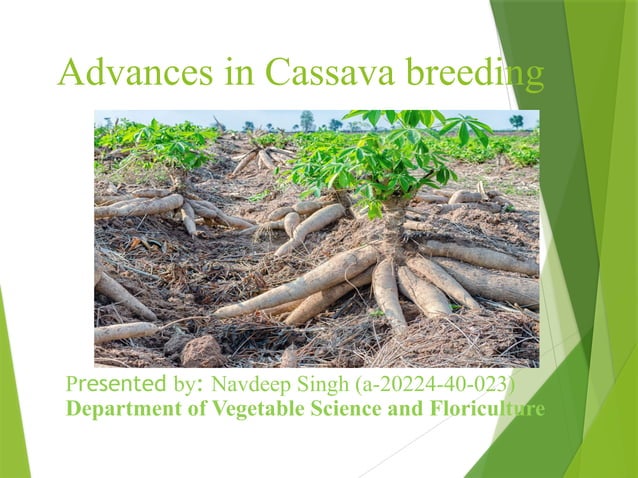 Advances in Cassava breeding

Presented by: Navdeep Singh (a-20224-40-023)
Department of Vegetable Science and Floriculture